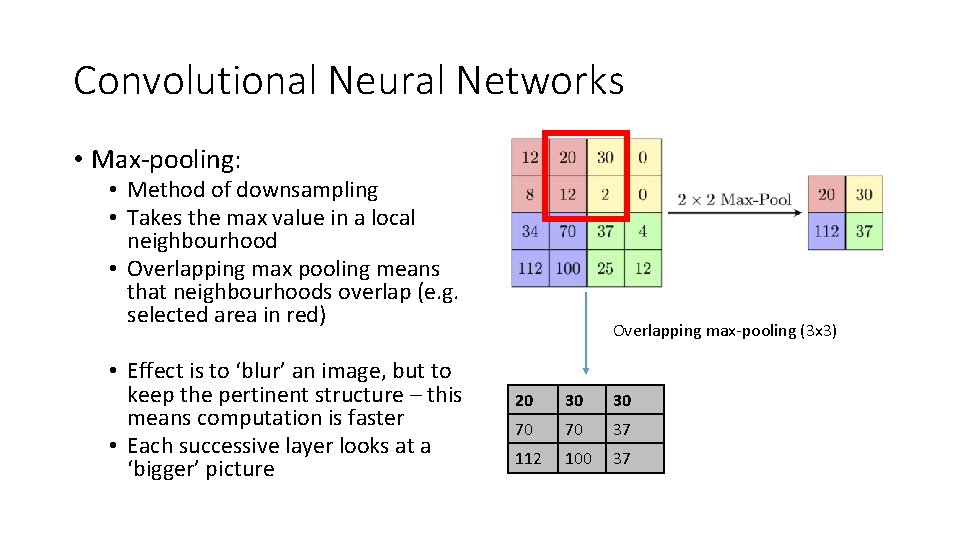 Convolutional Neural Networks

• Max-pooling:
  • Method of downsampling
  • Takes the max value in a local neighbourhood
  • Overlapping max pooling means that neighbourhoods overlap (e.g. selected area in red)

  • Effect is to ‘blur’ an image, but to keep the pertinent structure – this means computation is faster
  • Each successive layer looks at a ‘bigger’ picture

| 12 | 20 | 30 | 0 |
|---|---|---|---|
| 8 | 12 | 2 | 0 |
| 34 | 70 | 37 | 4 |
| 112 | 100 | 25 | 12 |

$2 \times 2$ Max-Pool

| 20 | 30 |
|---|---|
| 112 | 37 |

Overlapping max-pooling (3x3)

| 20 | 30 | 30 |
|---|---|---|
| 70 | 70 | 37 |
| 112 | 100 | 37 |